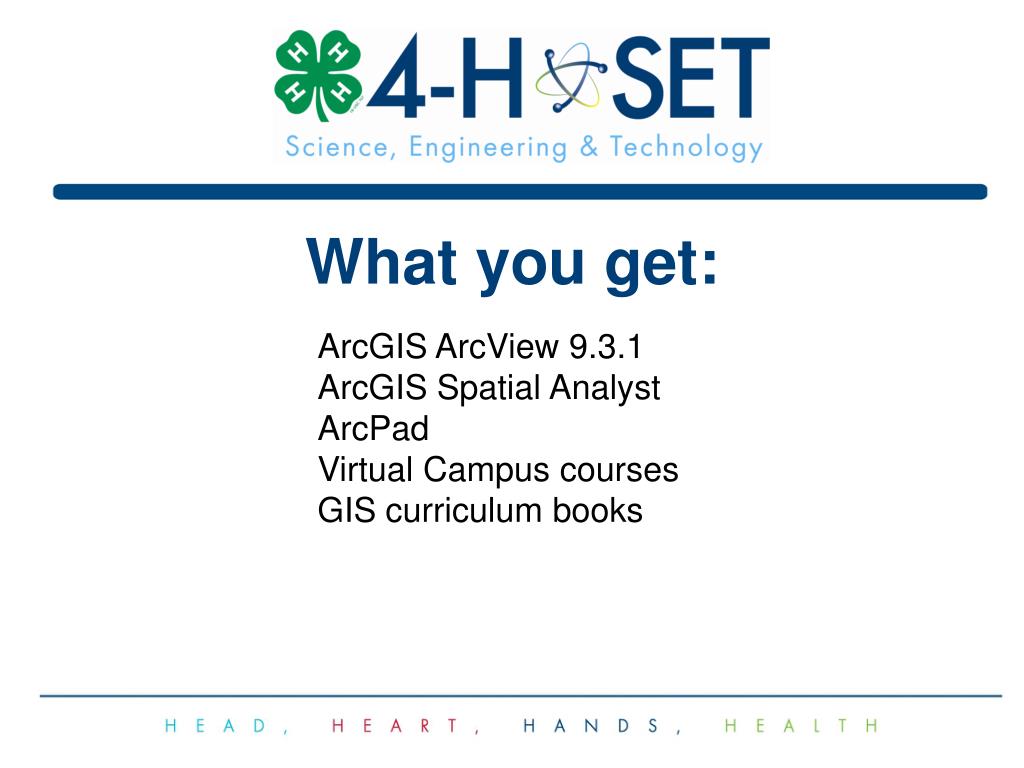 4-H SET
Science, Engineering & Technology

What you get:

ArcGIS ArcView 9.3.1
ArcGIS Spatial Analyst
ArcPad
Virtual Campus courses
GIS curriculum books

HEAD, HEART, HANDS, HEALTH